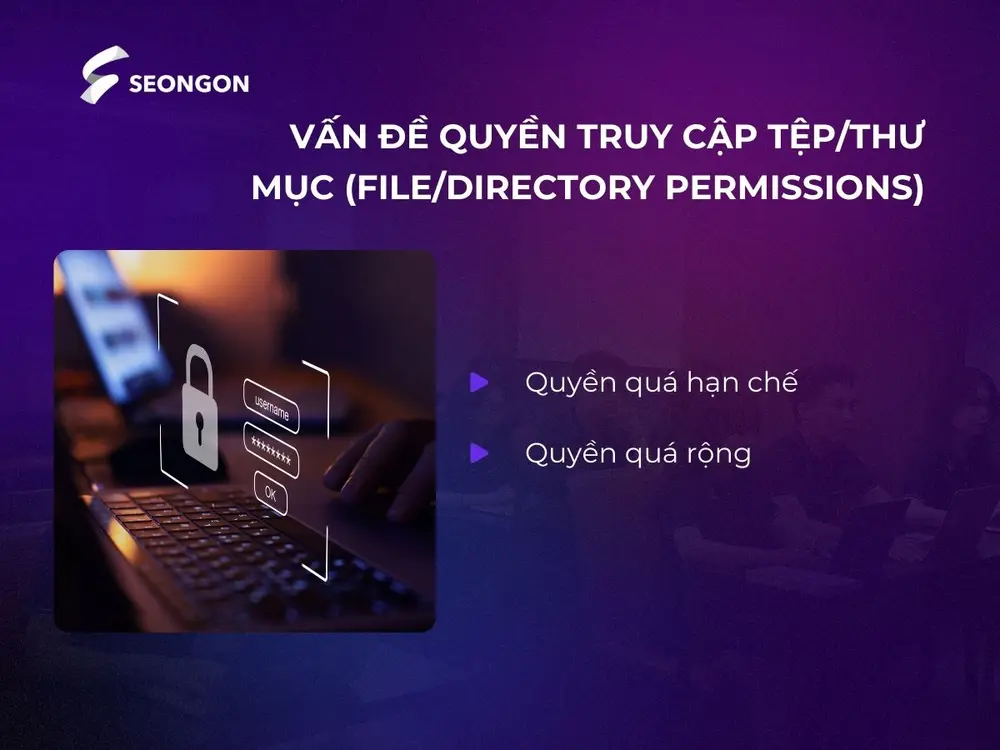 SEONGON

VẤN ĐỀ QUYỀN TRUY CẬP TỆP/THƯ MỤC (FILE/DIRECTORY PERMISSIONS)

username
********
OK

Quyền quá hạn chế

Quyền quá rộng